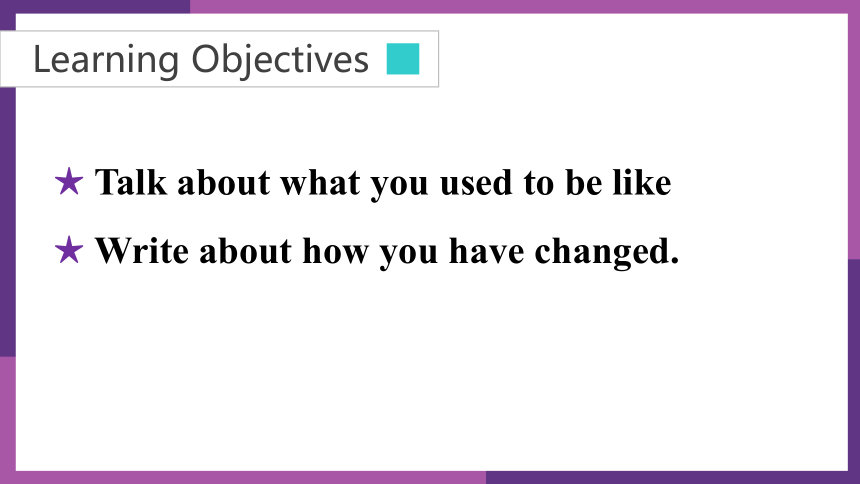 Learning Objectives

★ Talk about what you used to be like

★ Write about how you have changed.